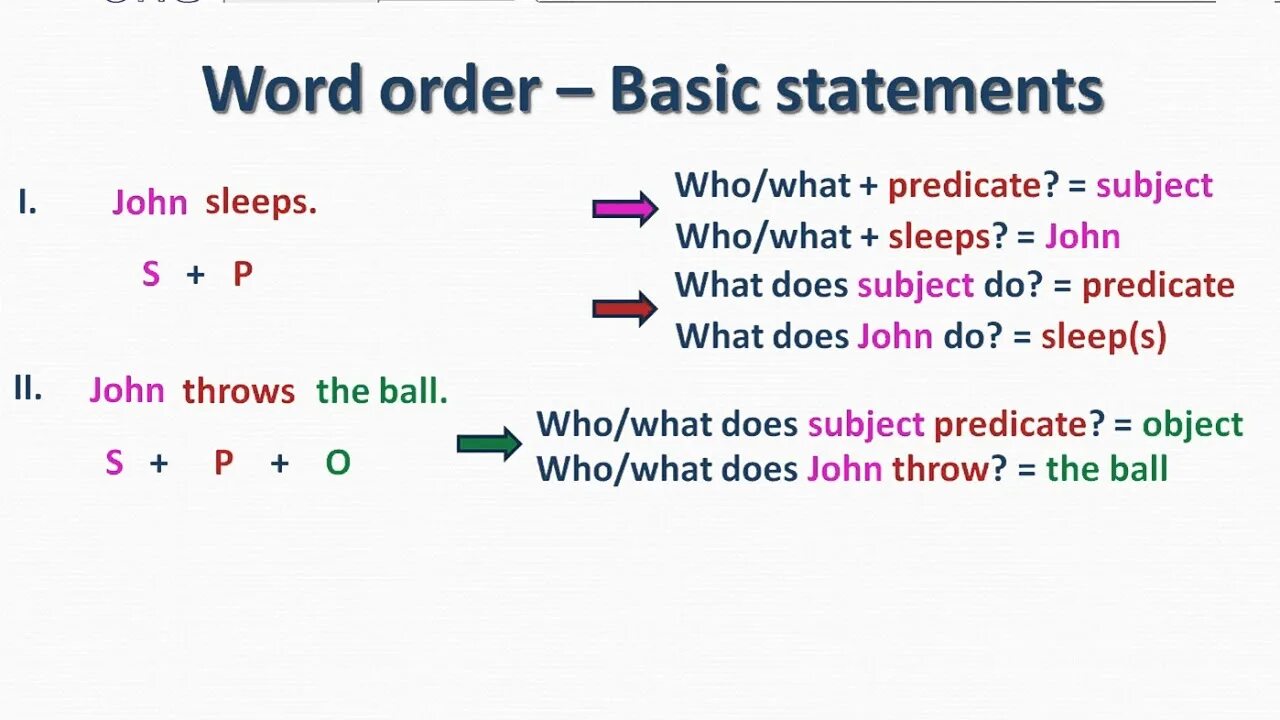 Word order – Basic statements

I. John sleeps.

S + P

Who/what + predicate? = subject
Who/what + sleeps? = John
What does subject do? = predicate
What does John do? = sleep(s)

II. John throws the ball.

S + P + O

Who/what does subject predicate? = object
Who/what does John throw? = the ball